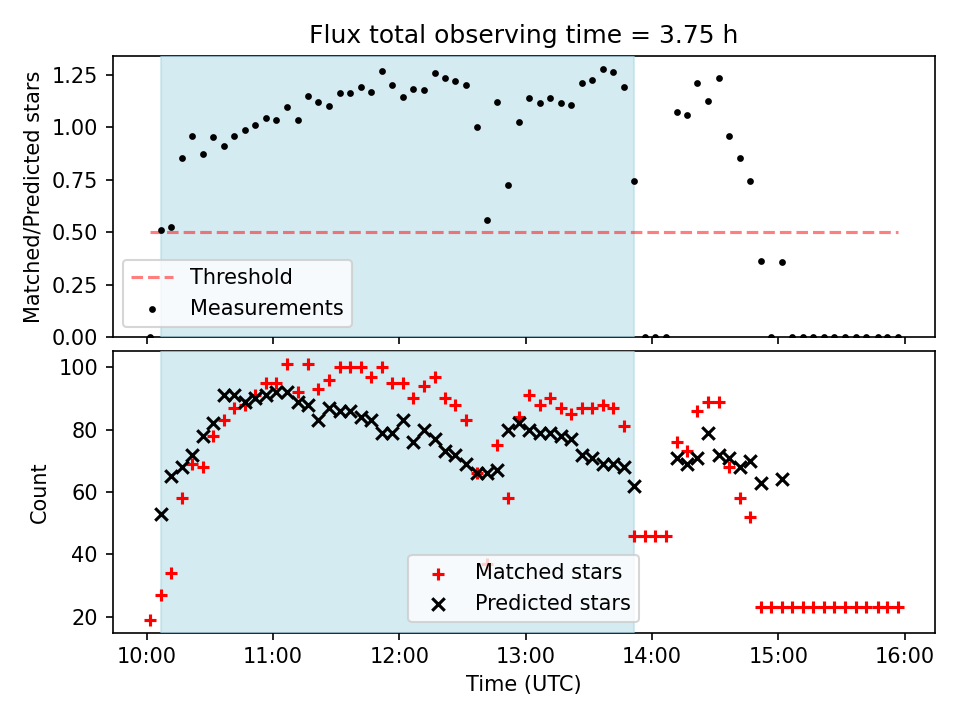 Flux total observing time = 3.75 h

Matched/Predicted stars

1.25
1.00
0.75
0.50
0.25
0.00

Threshold
Measurements

Count

100
80
60
40
20

Matched stars
Predicted stars

10:00 11:00 12:00 13:00 14:00 15:00 16:00

Time (UTC)